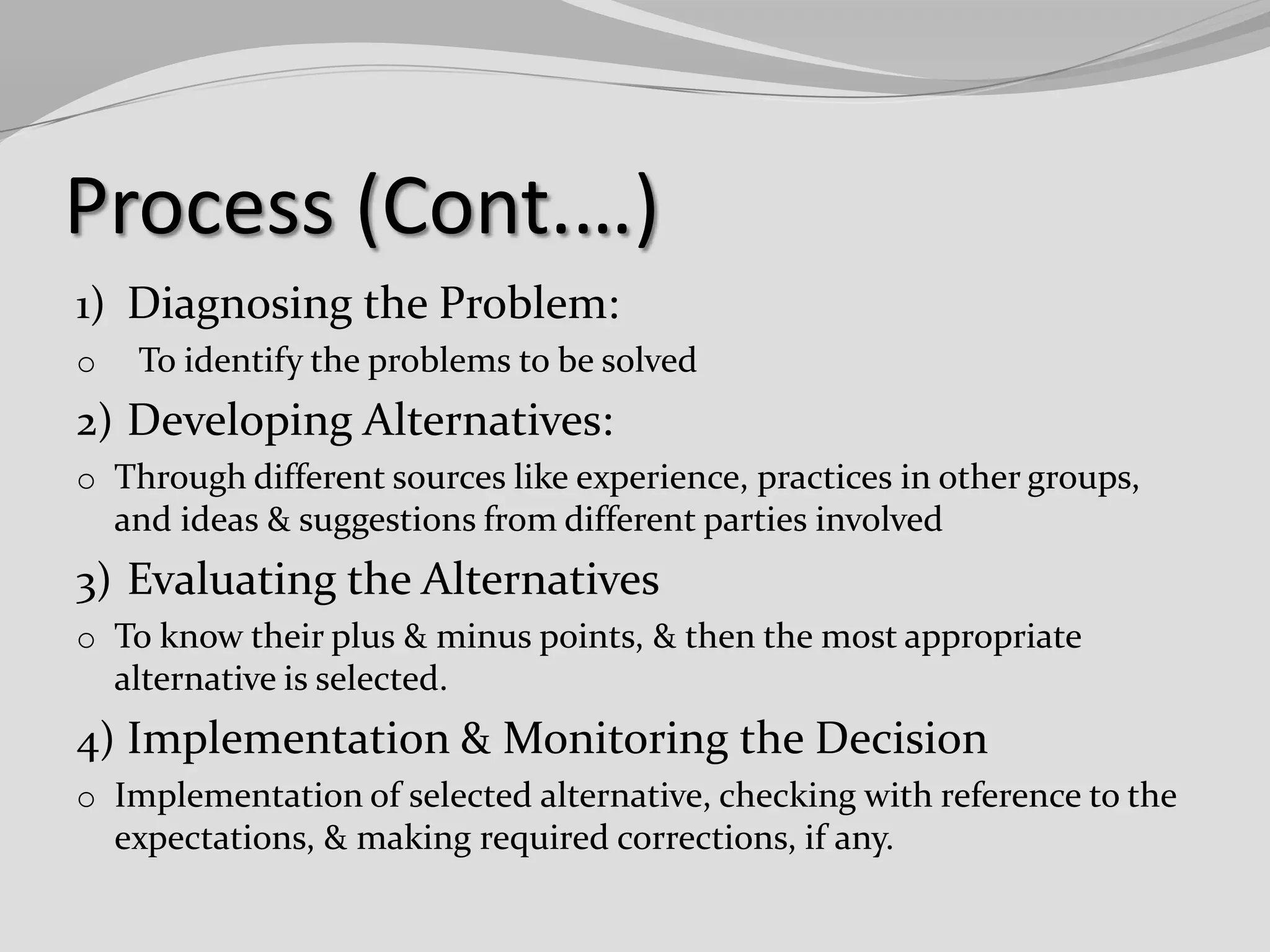 Process (Cont.…)

1) Diagnosing the Problem:

o To identify the problems to be solved

2) Developing Alternatives:

o Through different sources like experience, practices in other groups, and ideas & suggestions from different parties involved

3) Evaluating the Alternatives

o To know their plus & minus points, & then the most appropriate alternative is selected.

4) Implementation & Monitoring the Decision

o Implementation of selected alternative, checking with reference to the expectations, & making required corrections, if any.